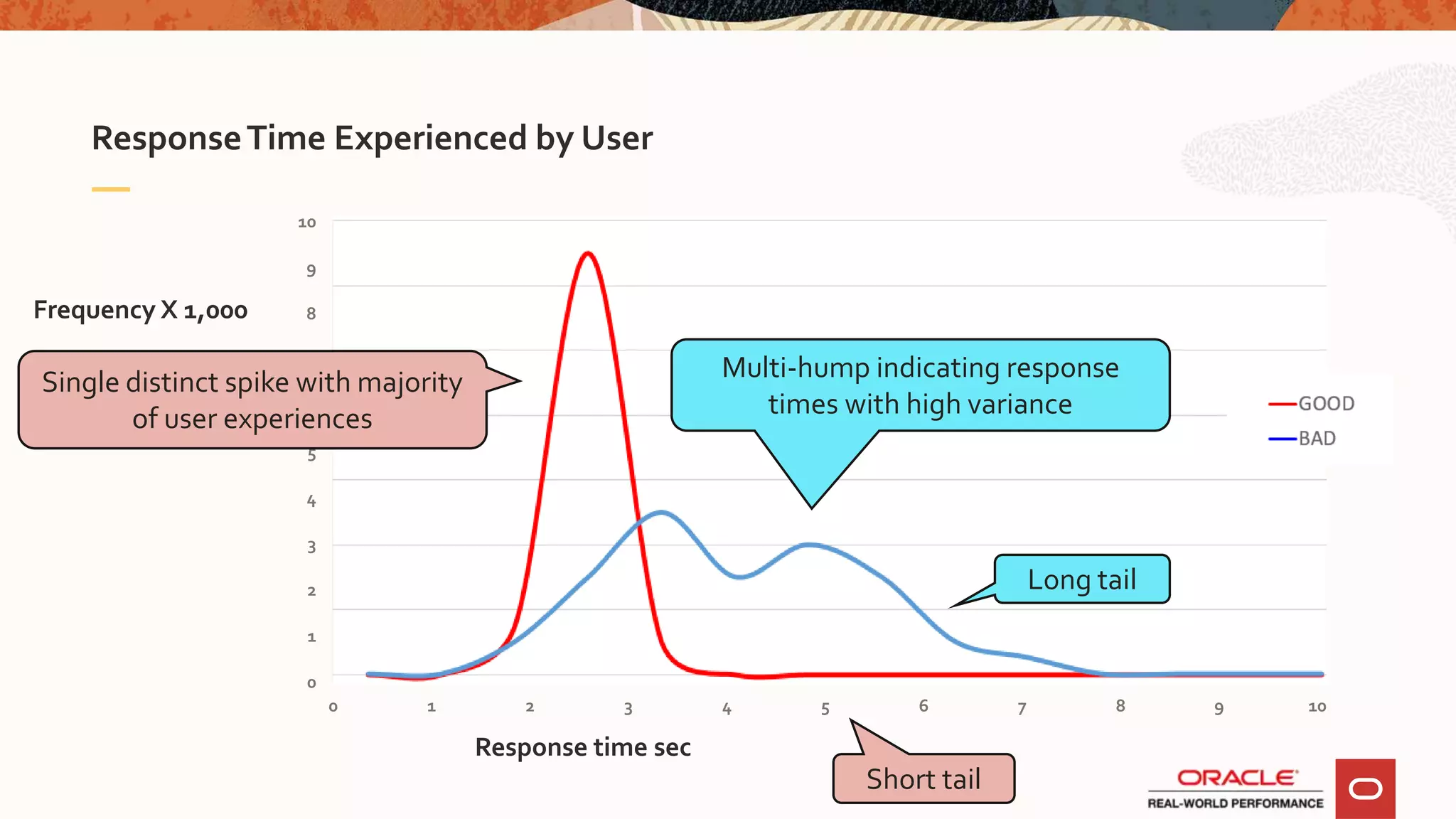 Response Time Experienced by User

Frequency X 1,000

10
9
8
5
4
3
2
1
0

Single distinct spike with majority of user experiences

Multi-hump indicating response times with high variance

GOOD
BAD

Long tail

0 1 2 3 4 5 6 7 8 9 10

Response time sec

Short tail

ORACLE
REAL-WORLD PERFORMANCE